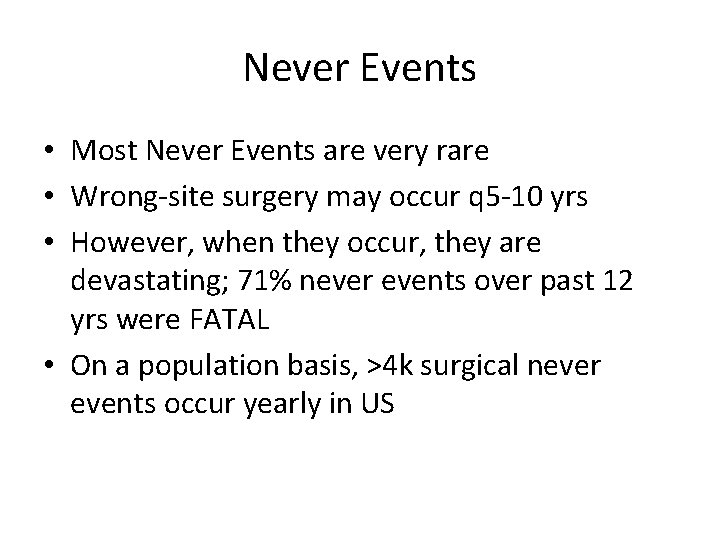 Never Events

• Most Never Events are very rare
• Wrong-site surgery may occur q5-10 yrs
• However, when they occur, they are devastating; 71% never events over past 12 yrs were FATAL
• On a population basis, >4k surgical never events occur yearly in US